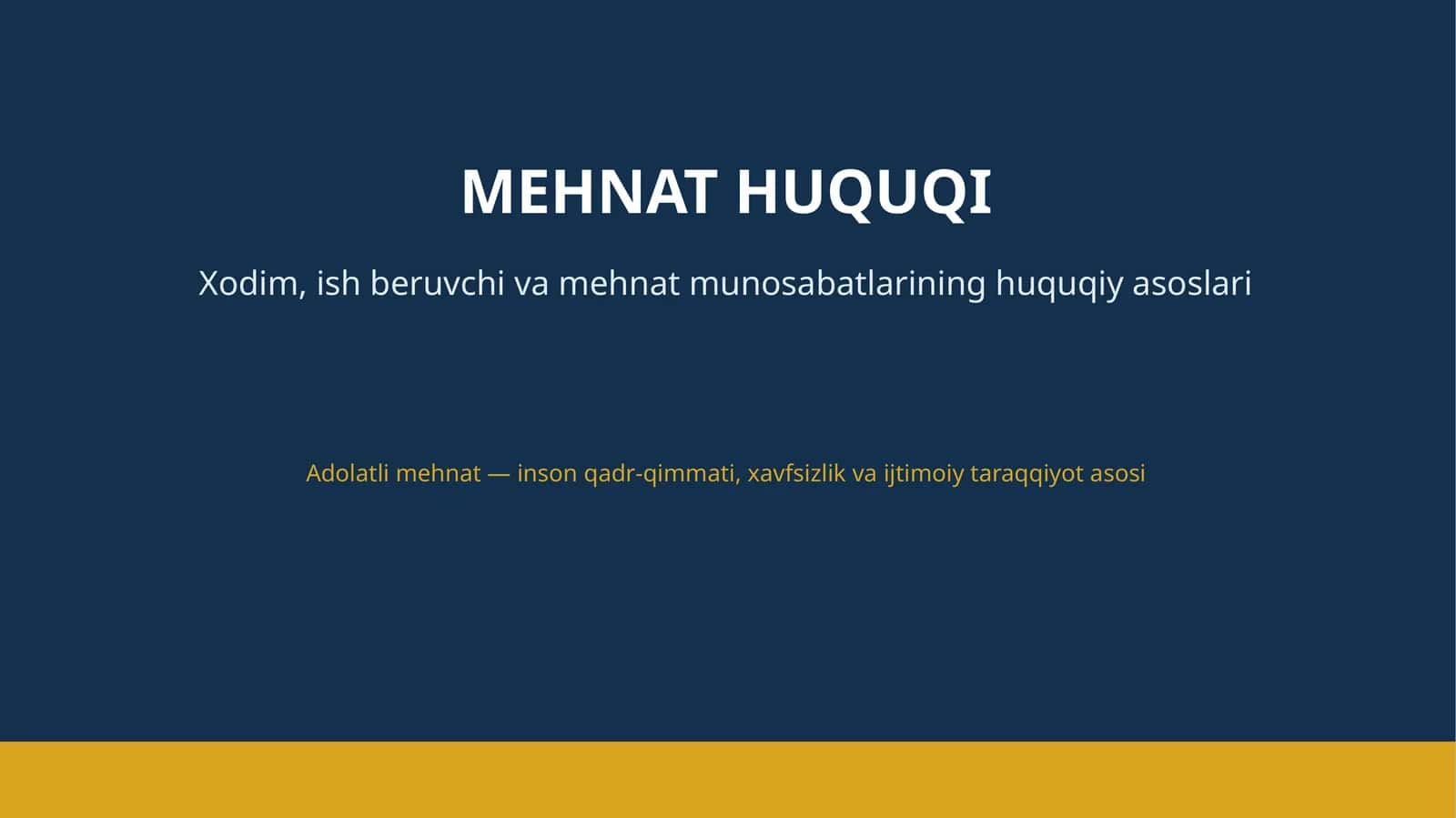 MEHNAT HUQUQI

Xodim, ish beruvchi va mehnat munosabatlarining huquqiy asoslari

Adolatli mehnat — inson qadr-qimmati, xavfsizlik va ijtimoiy taraqqiyot asosi